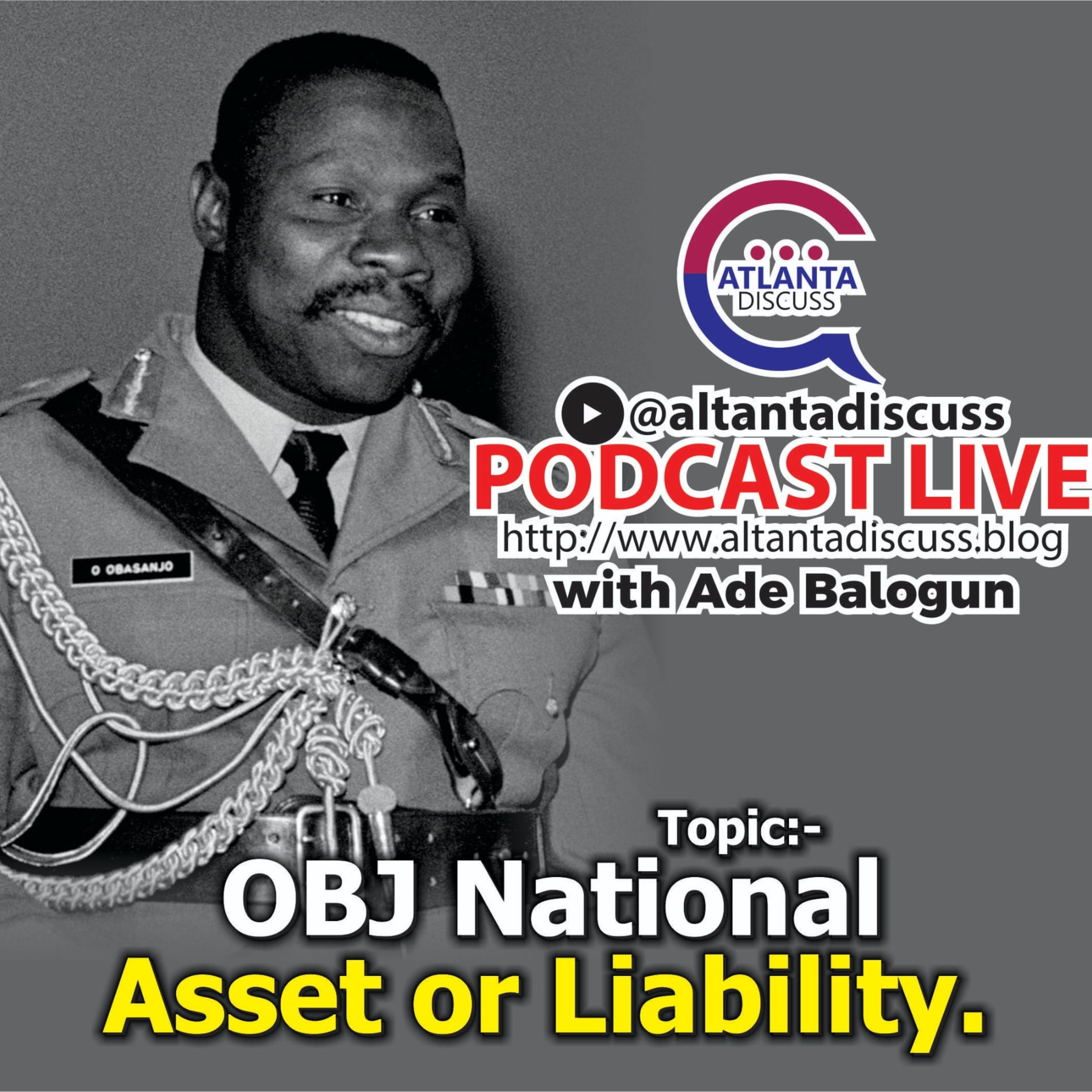 O OBASANJO

ATLANTA DISCUSS

@altantadiscuss
PODCAST LIVE
http://www.altantadiscuss.blog
with Ade Balogun

Topic:-
OBJ National
Asset or Liability.